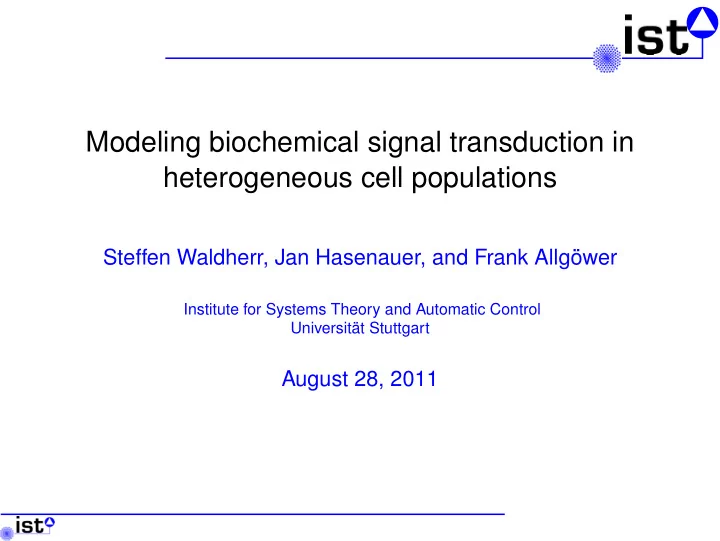 ist

Modeling biochemical signal transduction in heterogeneous cell populations

Steffen Waldherr, Jan Hasenauer, and Frank Allgöwer

Institute for Systems Theory and Automatic Control
Universität Stuttgart

August 28, 2011

ist